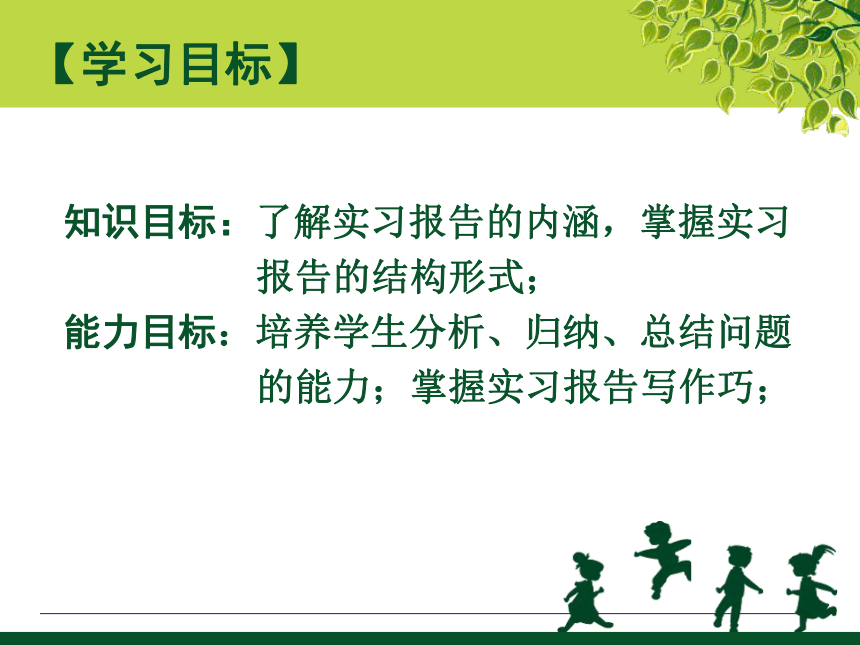 【学习目标】

知识目标：了解实习报告的内涵，掌握实习报告的结构形式；

能力目标：培养学生分析、归纳、总结问题的能力；掌握实习报告写作巧；